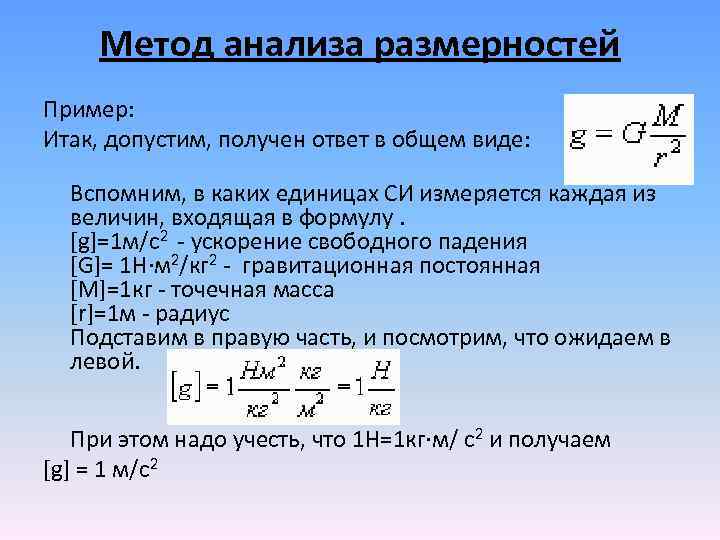 Метод анализа размерностей

Пример:
Итак, допустим, получен ответ в общем виде: $g = G\frac{M}{r^2}$

Вспомним, в каких единицах СИ измеряется каждая из величин, входящая в формулу .
[g]=1м/с$^2$ - ускорение свободного падения
[G]= 1Н·м$^2$/кг$^2$ - гравитационная постоянная
[M]=1кг - точечная масса
[r]=1м - радиус
Подставим в правую часть, и посмотрим, что ожидаем в левой. $[g] = 1\frac{Нм^2}{кг^2}\frac{кг}{м^2} = 1\frac{Н}{кг}$

При этом надо учесть, что 1Н=1кг·м/ с$^2$ и получаем
[g] = 1 м/с$^2$